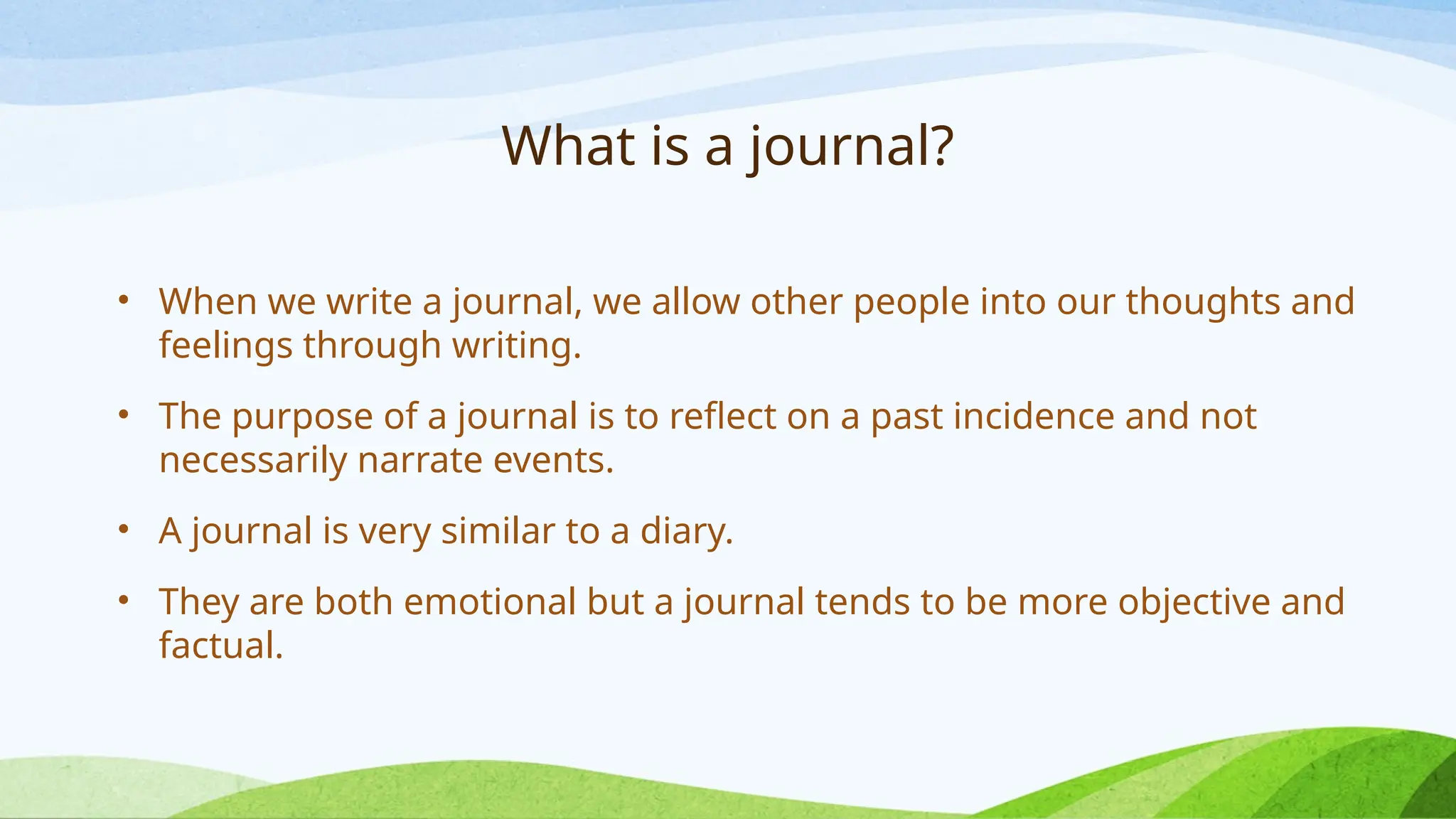 What is a journal?

• When we write a journal, we allow other people into our thoughts and feelings through writing.

• The purpose of a journal is to reflect on a past incidence and not necessarily narrate events.

• A journal is very similar to a diary.

• They are both emotional but a journal tends to be more objective and factual.